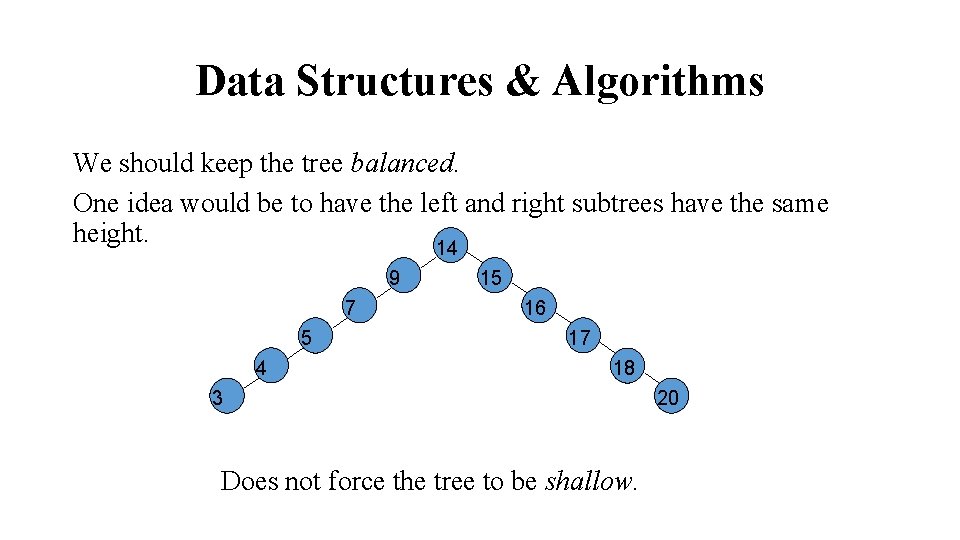 Data Structures & Algorithms

We should keep the tree balanced.

One idea would be to have the left and right subtrees have the same height.

14
9
15
7
16
5
17
4
18
3
20

Does not force the tree to be shallow.